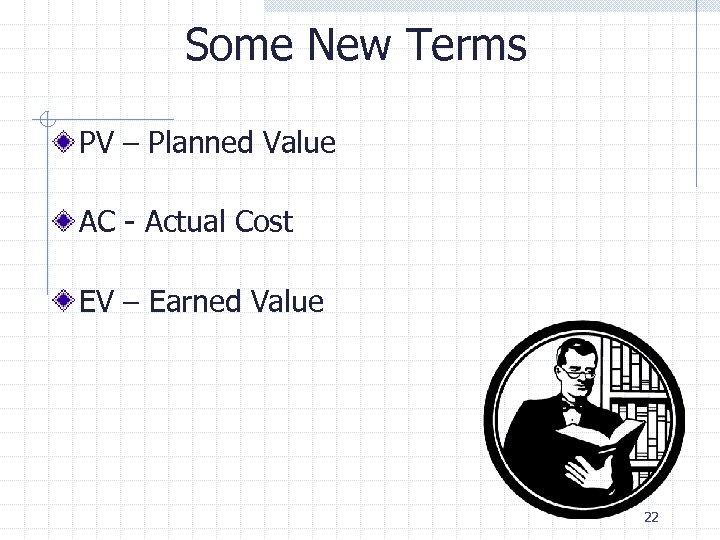 Some New Terms

PV – Planned Value

AC - Actual Cost

EV – Earned Value

22